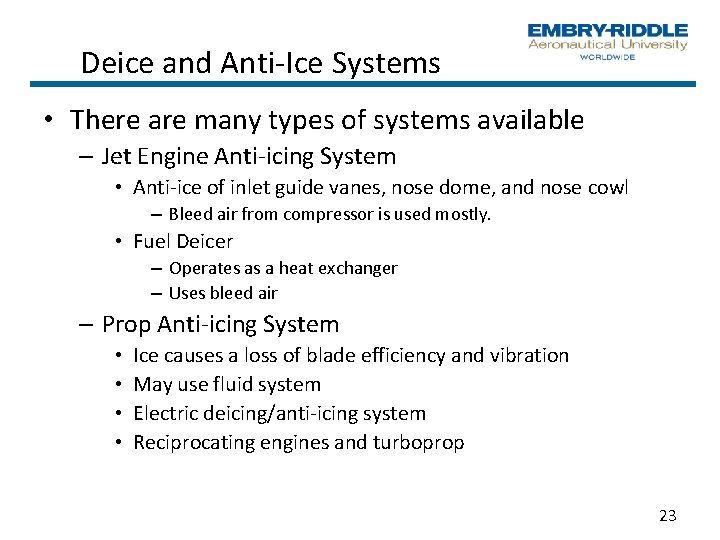 EMBRY-RIDDLE
Aeronautical University
WORLDWIDE

Deice and Anti-Ice Systems

• There are many types of systems available
  – Jet Engine Anti-icing System
    • Anti-ice of inlet guide vanes, nose dome, and nose cowl
      – Bleed air from compressor is used mostly.
    • Fuel Deicer
      – Operates as a heat exchanger
      – Uses bleed air
  – Prop Anti-icing System
    • Ice causes a loss of blade efficiency and vibration
    • May use fluid system
    • Electric deicing/anti-icing system
    • Reciprocating engines and turboprop

23